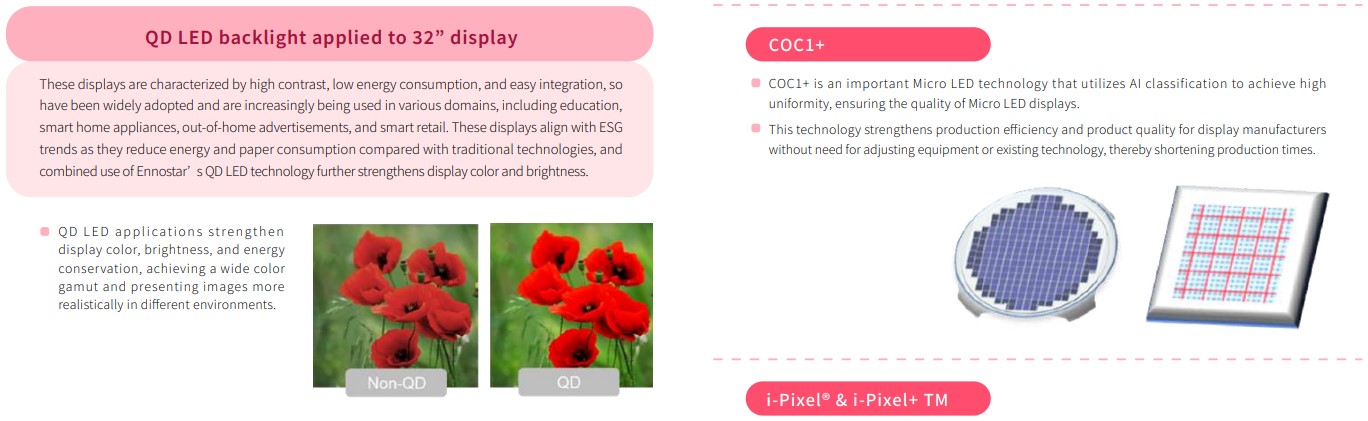 QD LED backlight applied to 32” display

These displays are characterized by high contrast, low energy consumption, and easy integration, so have been widely adopted and are increasingly being used in various domains, including education, smart home appliances, out-of-home advertisements, and smart retail. These displays align with ESG trends as they reduce energy and paper consumption compared with traditional technologies, and combined use of Ennostar’s QD LED technology further strengthens display color and brightness.

QD LED applications strengthen display color, brightness, and energy conservation, achieving a wide color gamut and presenting images more realistically in different environments.

Non-QD

QD

COC1+

COC1+ is an important Micro LED technology that utilizes AI classification to achieve high uniformity, ensuring the quality of Micro LED displays.

This technology strengthens production efficiency and product quality for display manufacturers without need for adjusting equipment or existing technology, thereby shortening production times.

i-Pixel® & i-Pixel+ TM